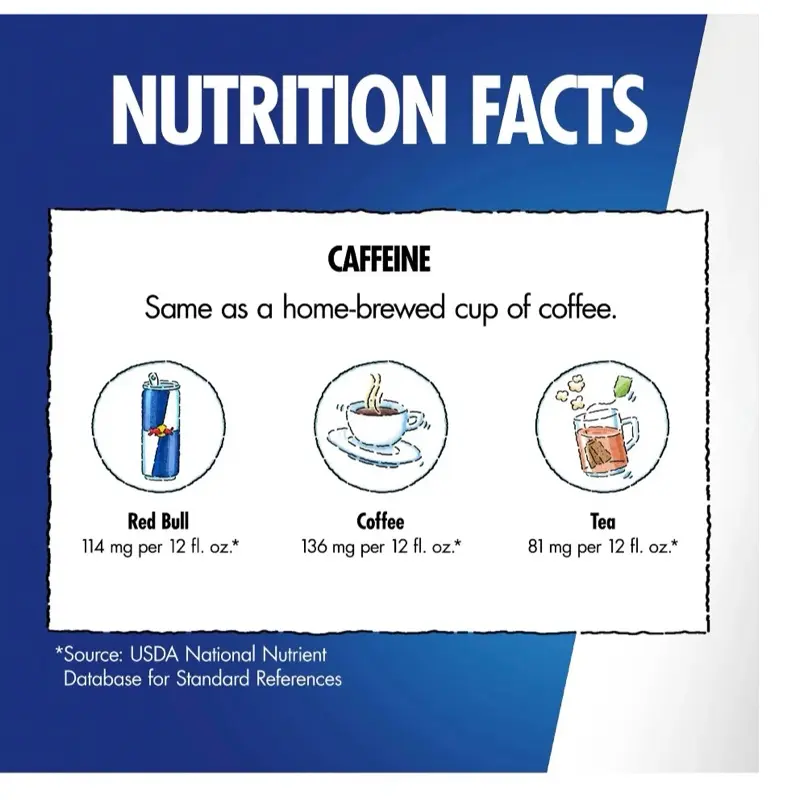 NUTRITION FACTS

CAFFEINE

Same as a home-brewed cup of coffee.

Red Bull
114 mg per 12 fl. oz.*

Coffee
136 mg per 12 fl. oz.*

Tea
81 mg per 12 fl. oz.*

*Source: USDA National Nutrient Database for Standard References